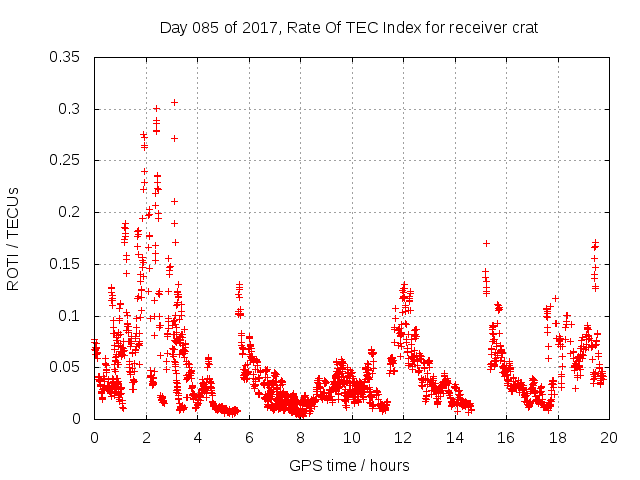 Day 085 of 2017, Rate Of TEC Index for receiver crat

ROTI / TECUs

0.35
0.3
0.25
0.2
0.15
0.1
0.05
0

0
2
4
6
8
10
12
14
16
18
20

GPS time / hours